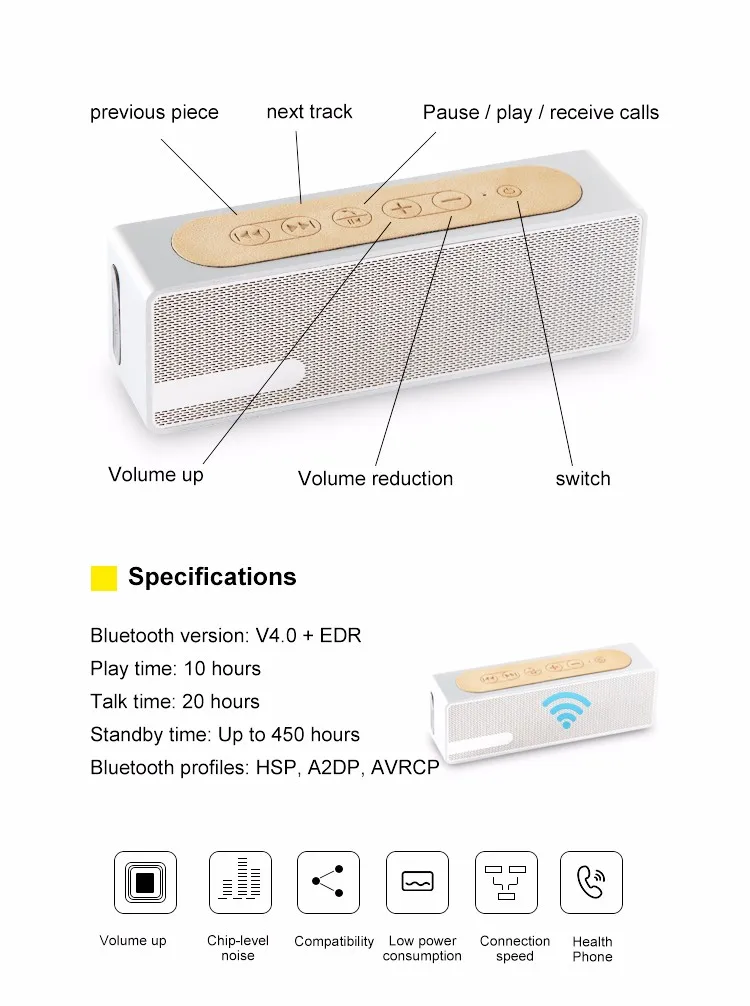 previous piece

next track

Pause / play / receive calls

Volume up

Volume reduction

switch

Specifications

Bluetooth version: V4.0 + EDR
Play time: 10 hours
Talk time: 20 hours
Standby time: Up to 450 hours
Bluetooth profiles: HSP, A2DP, AVRCP

Volume up

Chip-level noise

Compatibility

Low power consumption

Connection speed

Health Phone